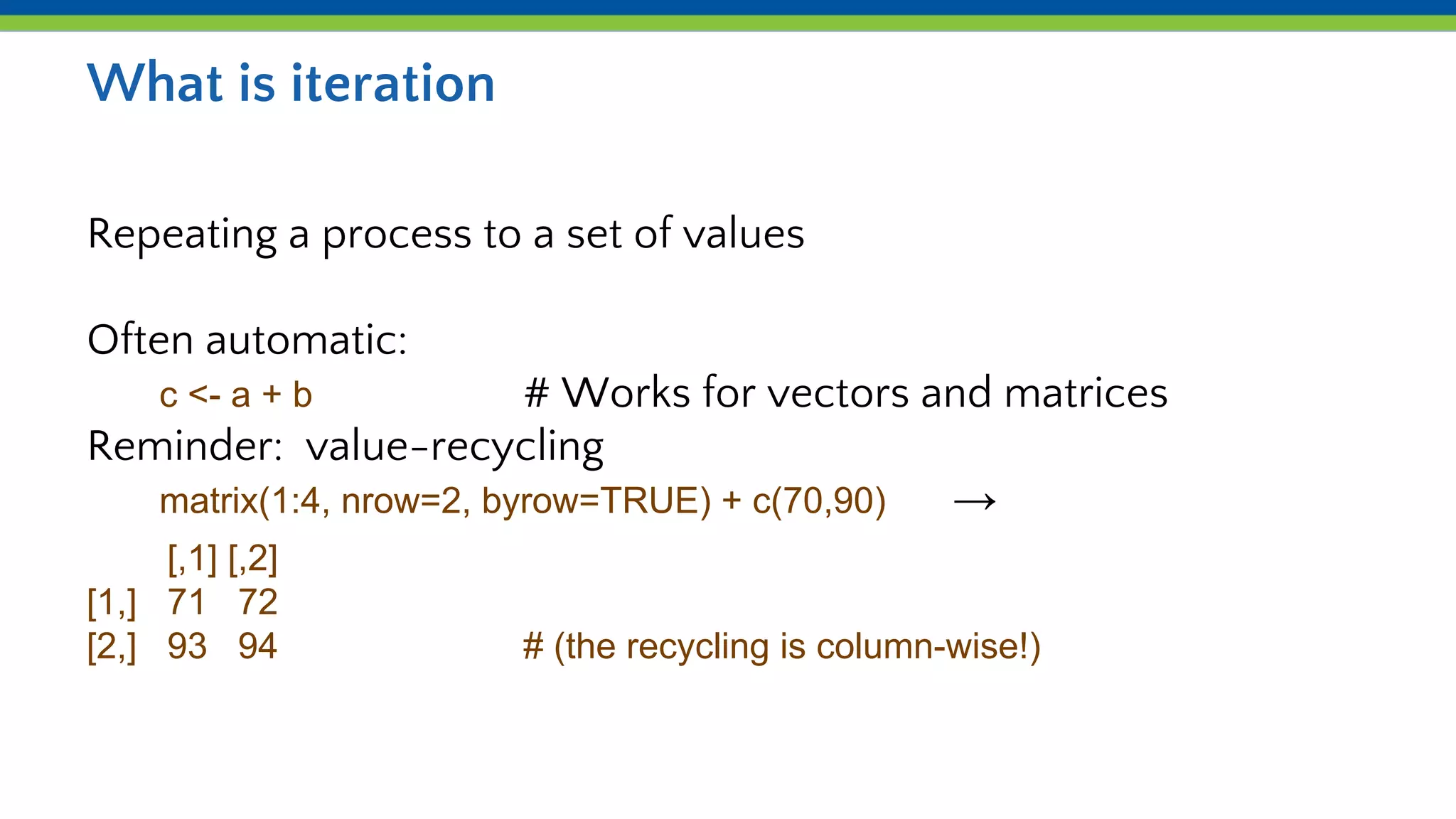 What is iteration

Repeating a process to a set of values

Often automatic:

c <- a + b # Works for vectors and matrices

Reminder: value-recycling

matrix(1:4, nrow=2, byrow=TRUE) + c(70,90) →

[,1] [,2]
[1,] 71 72
[2,] 93 94 # (the recycling is column-wise!)